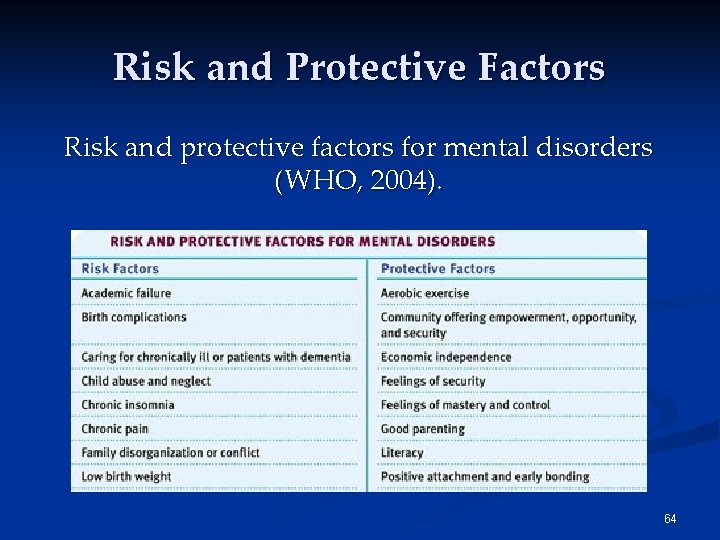 Risk and Protective Factors

Risk and protective factors for mental disorders (WHO, 2004).

RISK AND PROTECTIVE FACTORS FOR MENTAL DISORDERS

| Risk Factors | Protective Factors |
|---|---|
| Academic failure | Aerobic exercise |
| Birth complications | Community offering empowerment, opportunity, and security |
| Caring for chronically ill or patients with dementia | Economic independence |
| Child abuse and neglect | Feelings of security |
| Chronic insomnia | Feelings of mastery and control |
| Chronic pain | Good parenting |
| Family disorganization or conflict | Literacy |
| Low birth weight | Positive attachment and early bonding |

64